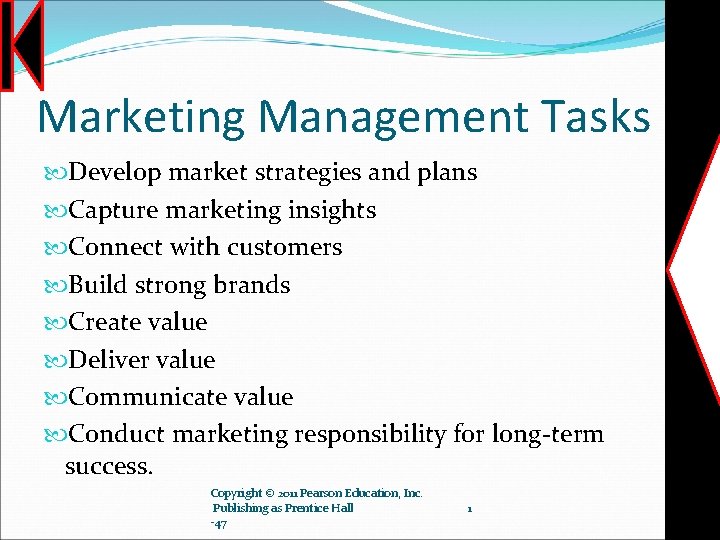 Marketing Management Tasks

Develop market strategies and plans

Capture marketing insights

Connect with customers

Build strong brands

Create value

Deliver value

Communicate value

Conduct marketing responsibility for long-term success.

Copyright © 2011 Pearson Education, Inc. Publishing as Prentice Hall

1

-47